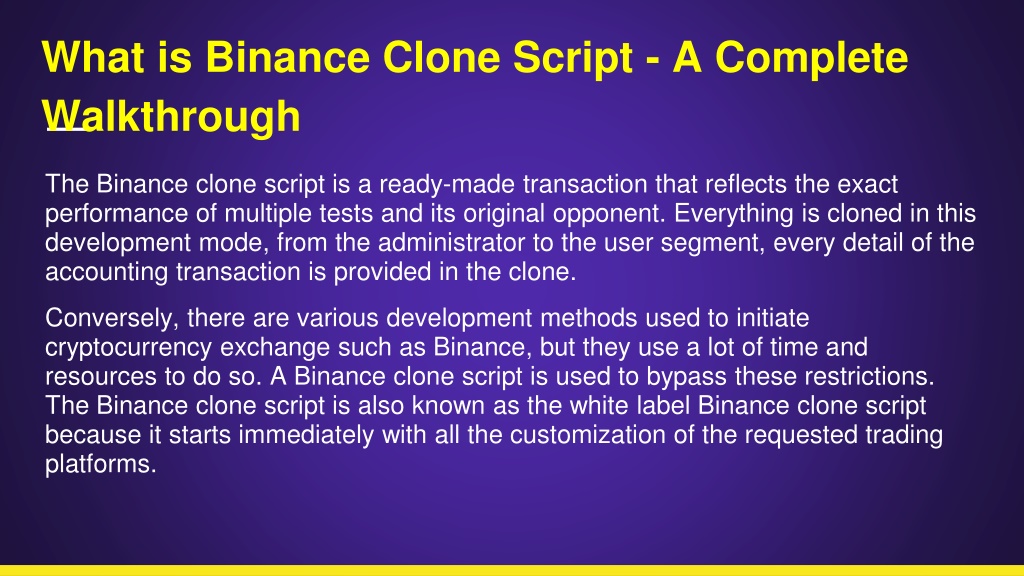 What is Binance Clone Script - A Complete Walkthrough

The Binance clone script is a ready-made transaction that reflects the exact performance of multiple tests and its original opponent. Everything is cloned in this development mode, from the administrator to the user segment, every detail of the accounting transaction is provided in the clone.

Conversely, there are various development methods used to initiate cryptocurrency exchange such as Binance, but they use a lot of time and resources to do so. A Binance clone script is used to bypass these restrictions. The Binance clone script is also known as the white label Binance clone script because it starts immediately with all the customization of the requested trading platforms.